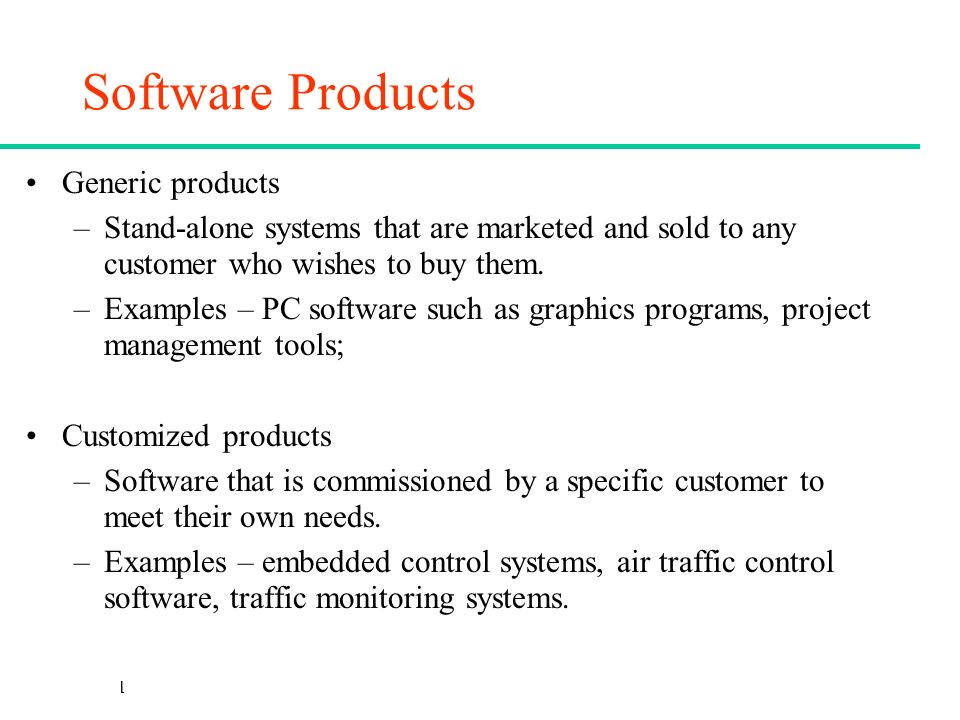 Software Products

• Generic products
– Stand-alone systems that are marketed and sold to any customer who wishes to buy them.
– Examples – PC software such as graphics programs, project management tools;

• Customized products
– Software that is commissioned by a specific customer to meet their own needs.
– Examples – embedded control systems, air traffic control software, traffic monitoring systems.

1